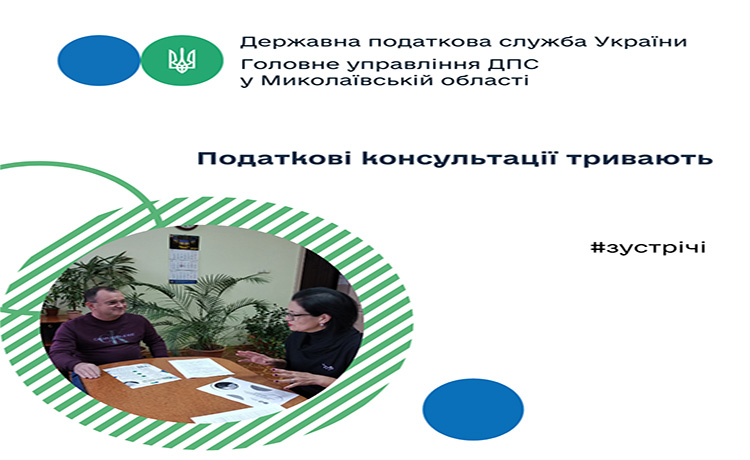 Державна податкова служба України
Головне управління ДПС у Миколаївській області

Податкові консультації тривають

#зустрічі